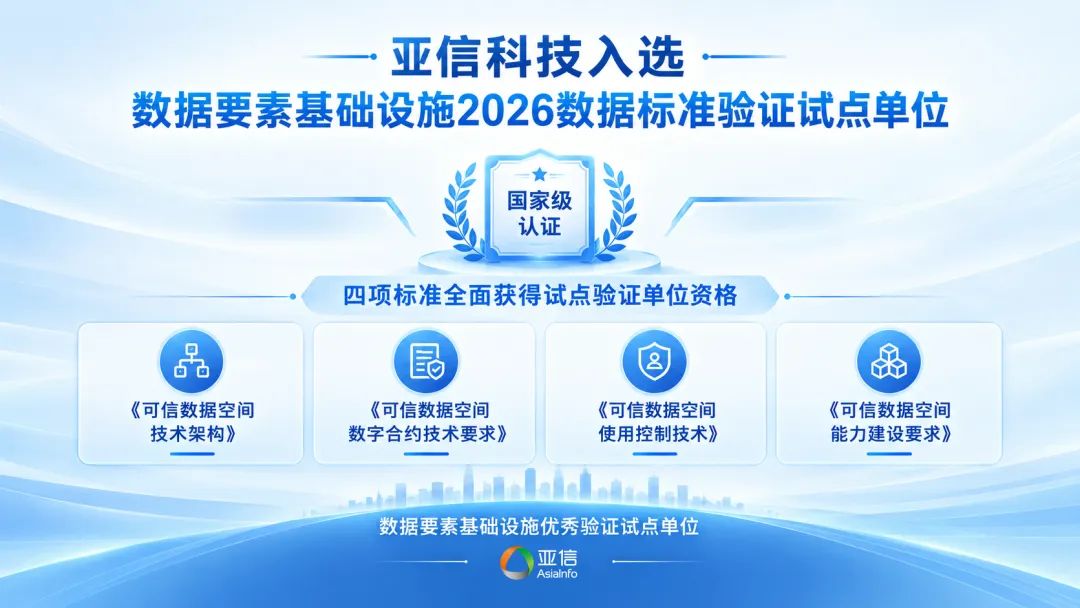 亚信科技入选

数据要素基础设施2026数据标准验证试点单位

国家级
认证

四项标准全面获得试点验证单位资格

《可信数据空间
技术架构》

《可信数据空间
数字合约技术要求》

《可信数据空间
使用控制技术》

《可信数据空间
能力建设要求》

数据要素基础设施优秀验证试点单位

亚信
AsiaInfo